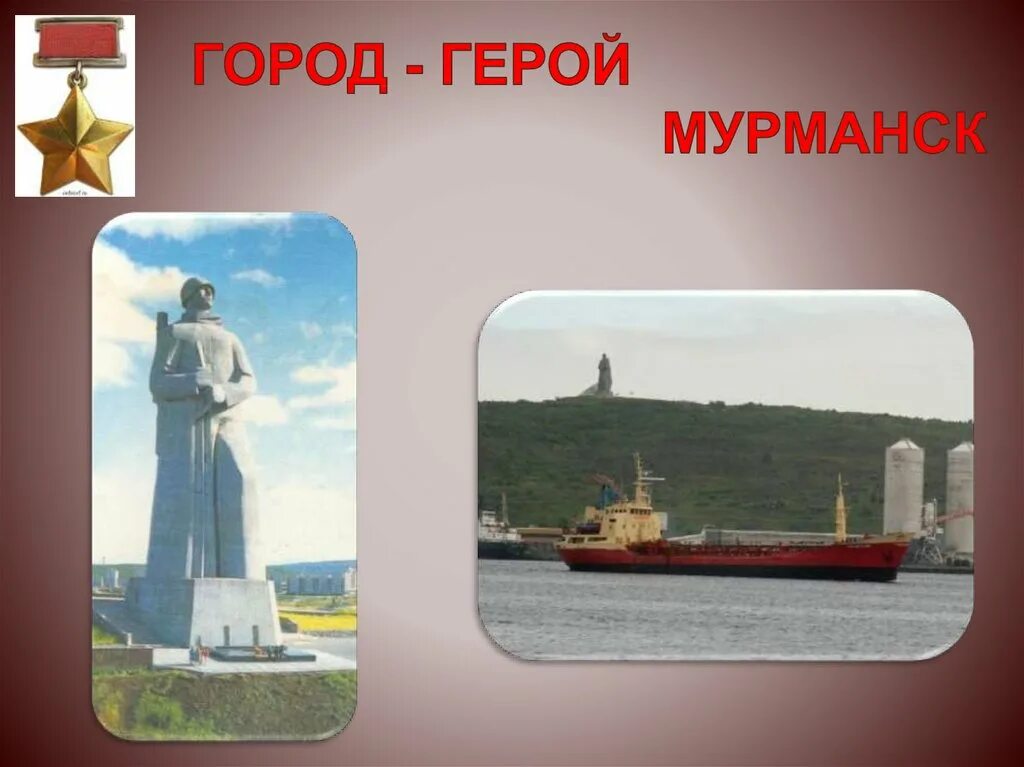 ГОРОД - ГЕРОЙ

МУРМАНСК